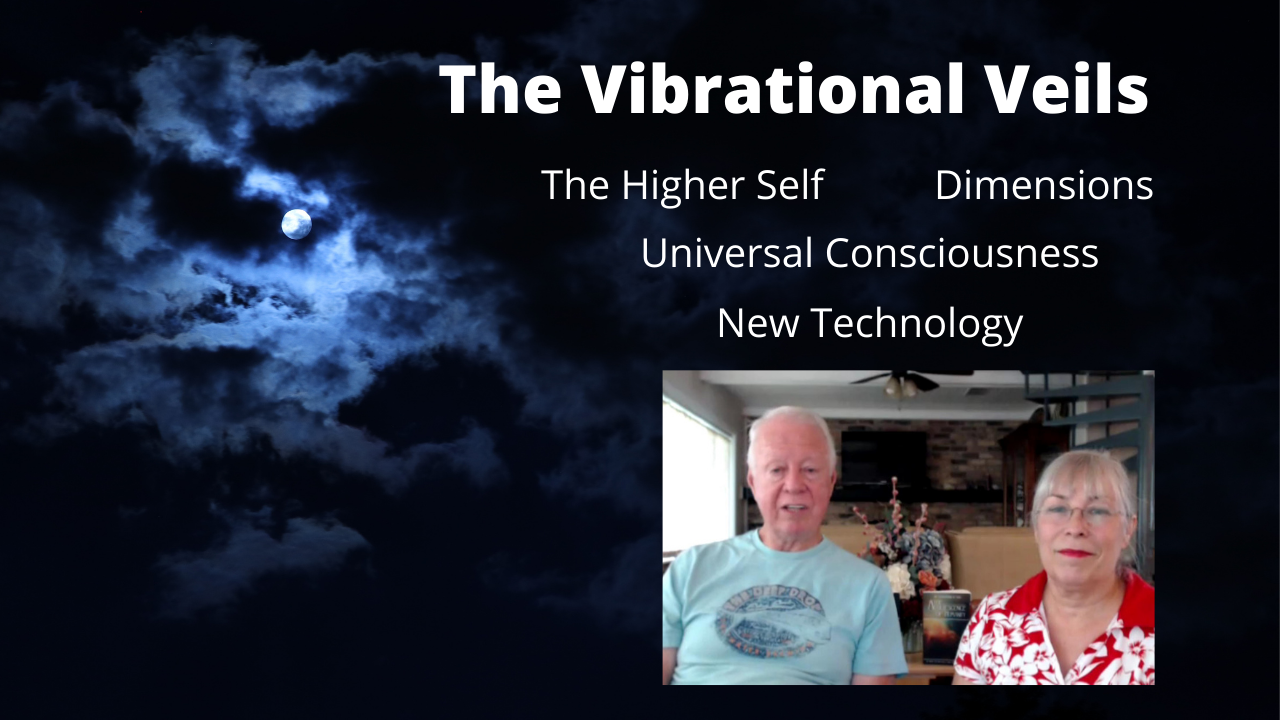 The Vibrational Veils

The Higher Self Dimensions

Universal Consciousness

New Technology